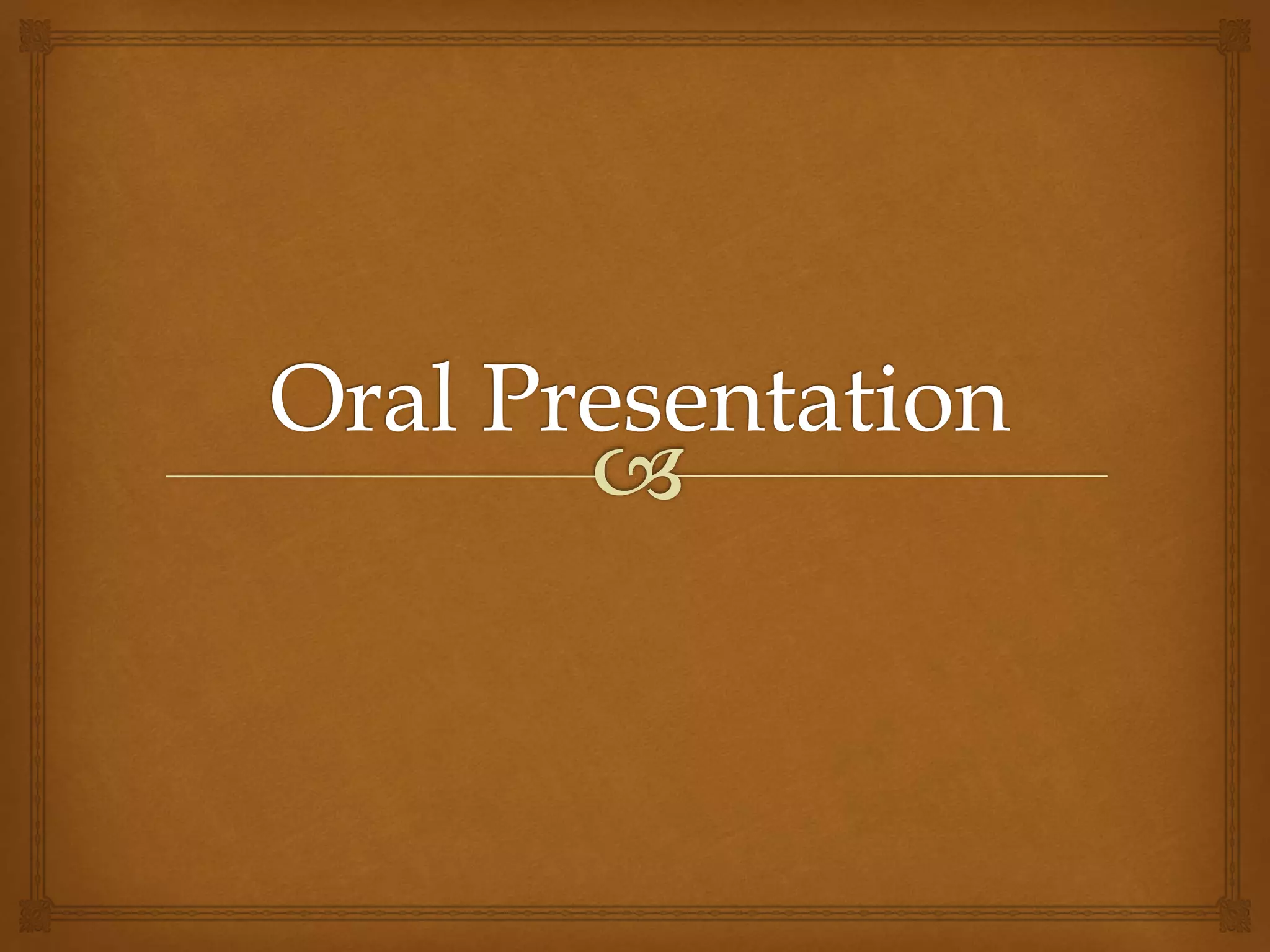 Oral Presentation